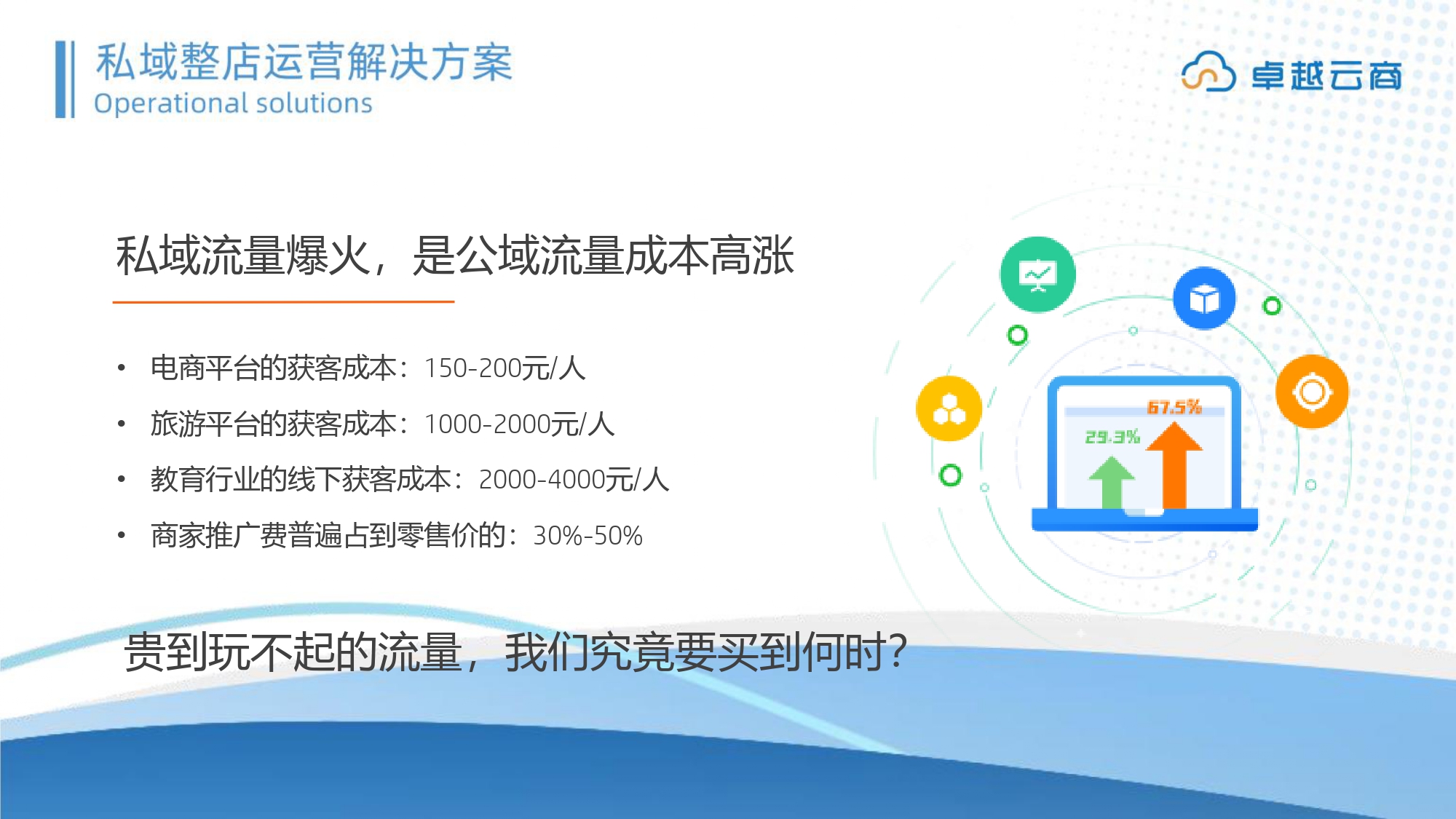 私域整店运营解决方案
Operational solutions

卓越云商

私域流量爆火，是公域流量成本高涨

• 电商平台的获客成本：150-200元/人
• 旅游平台的获客成本：1000-2000元/人
• 教育行业的线下获客成本：2000-4000元/人
• 商家推广费普遍占到零售价的：30%-50%

67.5%
29.3%

贵到玩不起的流量，我们究竟要买到何时？